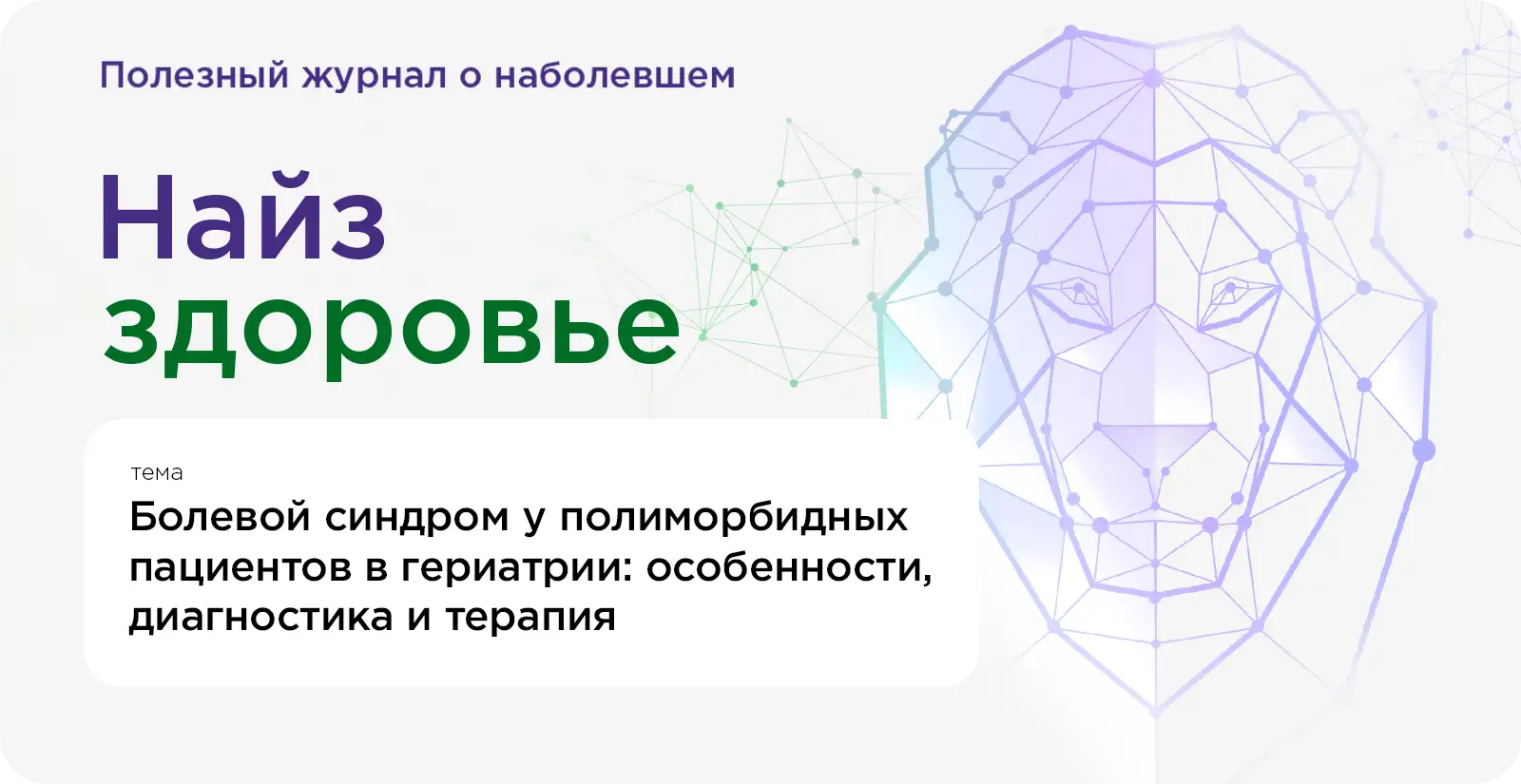 Полезный журнал о наболевшем

Найз здоровье

тема

Болевой синдром у полиморбидных пациентов в гериатрии: особенности, диагностика и терапия